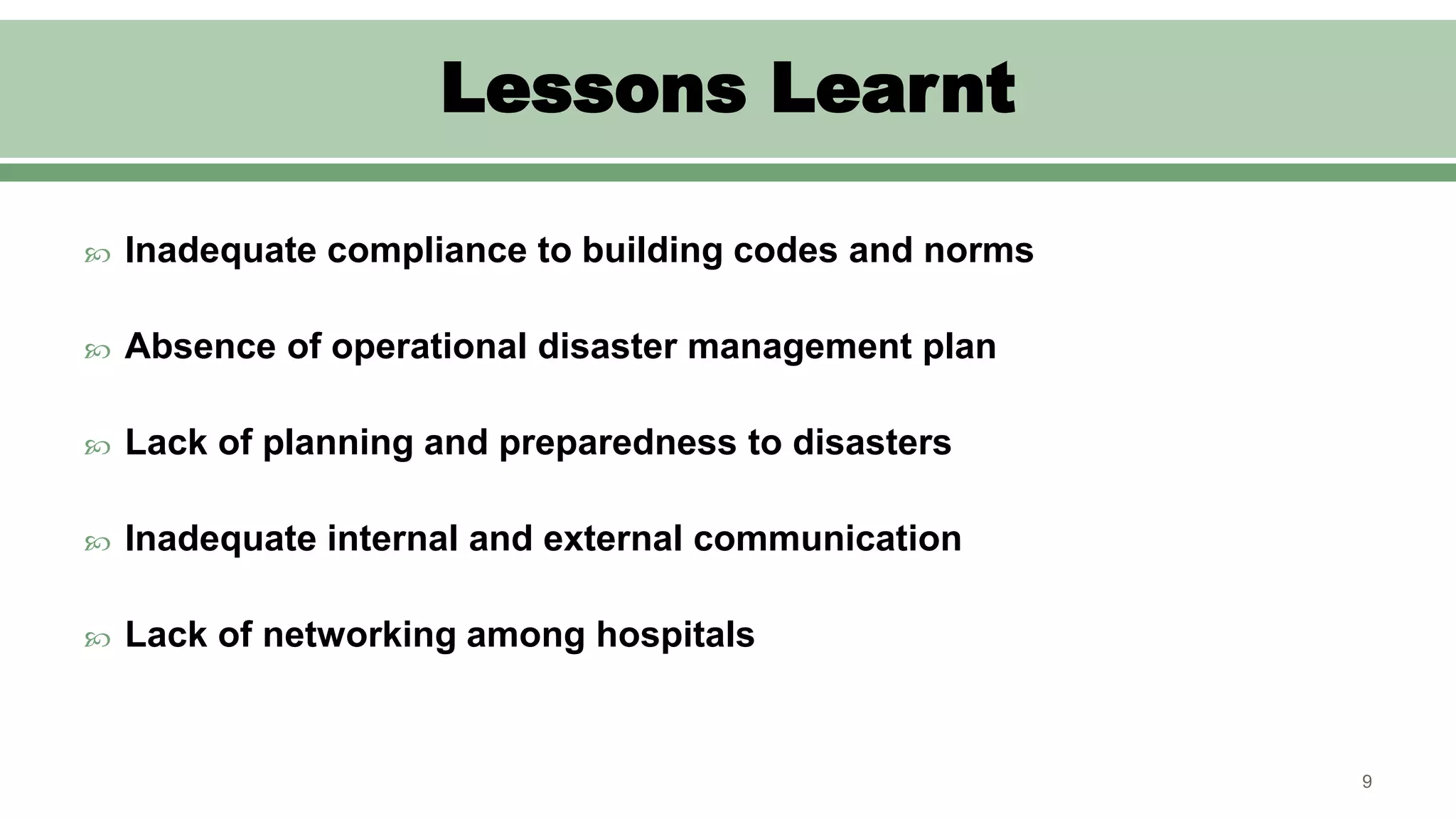 Lessons Learnt

Inadequate compliance to building codes and norms

Absence of operational disaster management plan

Lack of planning and preparedness to disasters

Inadequate internal and external communication

Lack of networking among hospitals

9